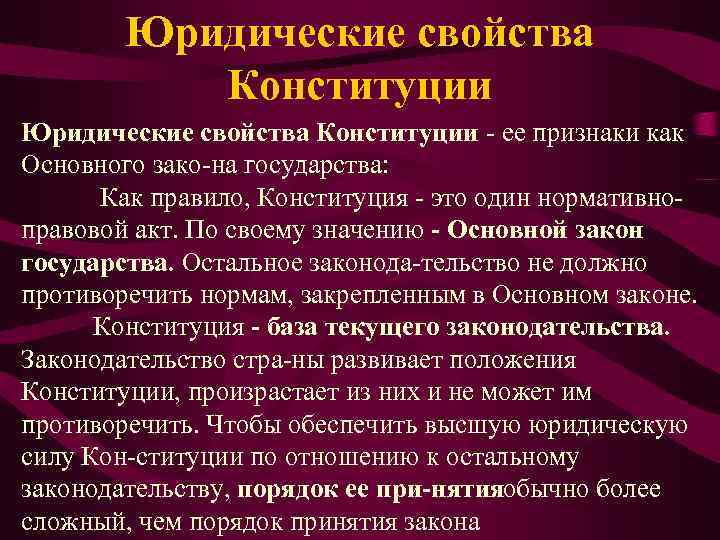 Юридические свойства Конституции

Юридические свойства Конституции - ее признаки как Основного зако-на государства:

Как правило, Конституция - это один нормативно-правовой акт. По своему значению - Основной закон государства. Остальное законода-тельство не должно противоречить нормам, закрепленным в Основном законе.

Конституция - база текущего законодательства. Законодательство стра-ны развивает положения Конституции, произрастает из них и не может им противоречить. Чтобы обеспечить высшую юридическую силу Кон-ституции по отношению к остальному законодательству, порядок ее при-нятияобычно более сложный, чем порядок принятия закона